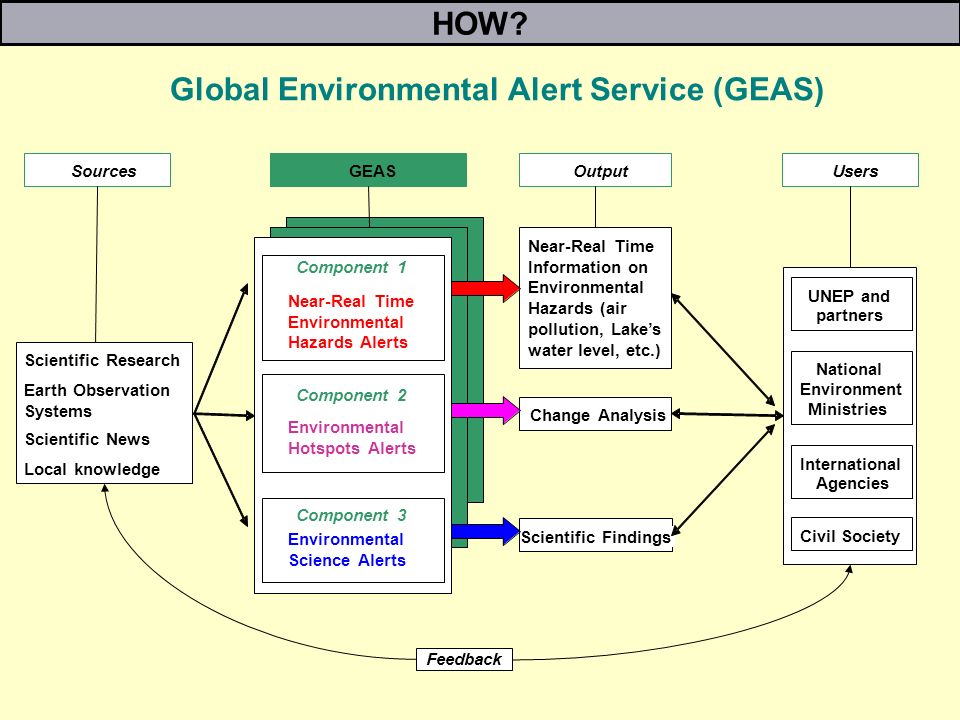 HOW?

Global Environmental Alert Service (GEAS)

Sources

GEAS

Output

Users

Scientific Research
Earth Observation Systems
Scientific News
Local knowledge

Component 1
Near-Real Time Environmental Hazards Alerts

Component 2
Environmental Hotspots Alerts

Component 3
Environmental Science Alerts

Near-Real Time Information on Environmental Hazards (air pollution, Lake's water level, etc.)

Change Analysis

Scientific Findings

UNEP and partners

National Environment Ministries

International Agencies

Civil Society

Feedback